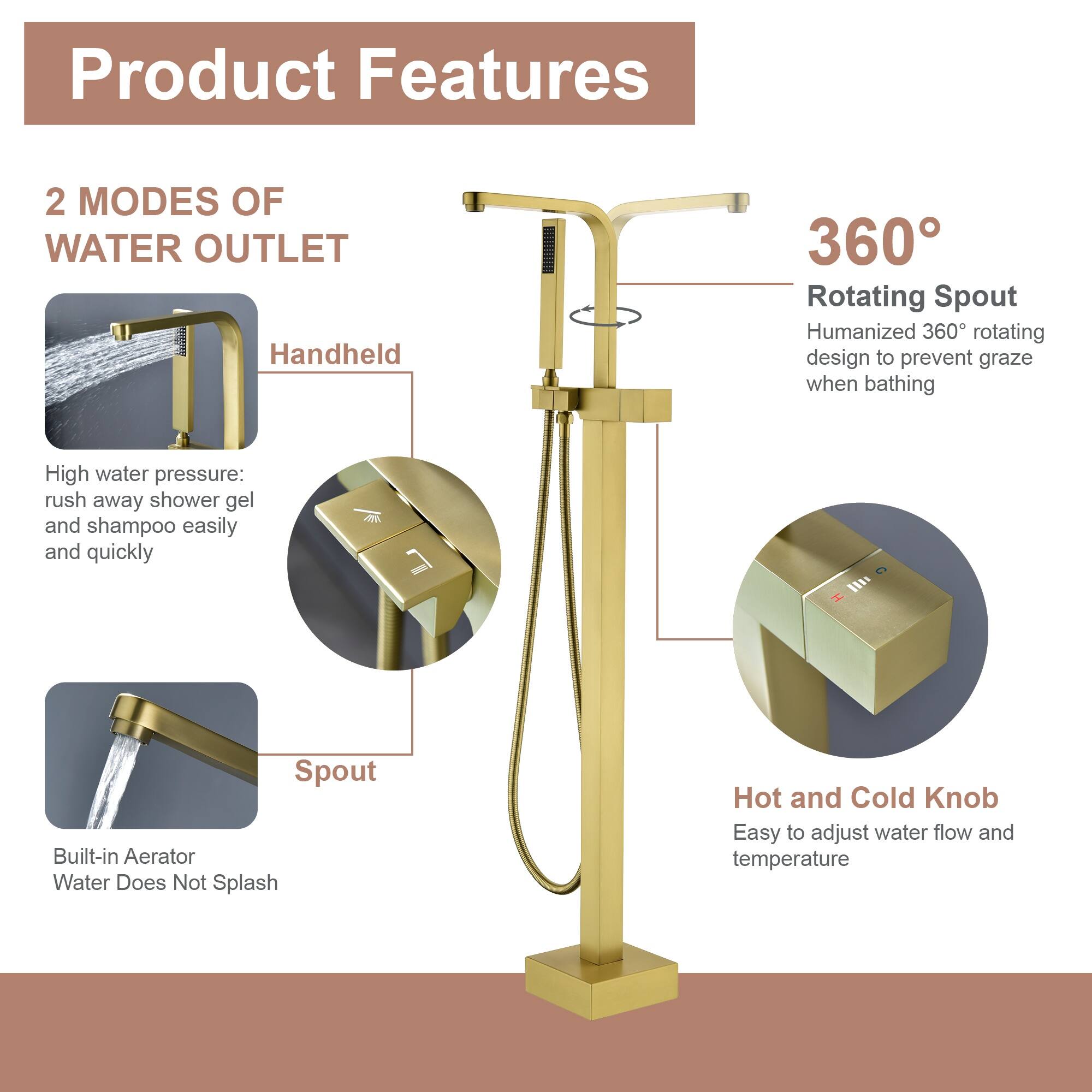 Product Features

2 MODES OF WATER OUTLET

Handheld

High water pressure: rush away shower gel and shampoo easily and quickly

Spout

Built-in Aerator
Water Does Not Splash

360°

Rotating Spout

Humanized 360° rotating design to prevent graze when bathing

H

C

Hot and Cold Knob

Easy to adjust water flow and temperature